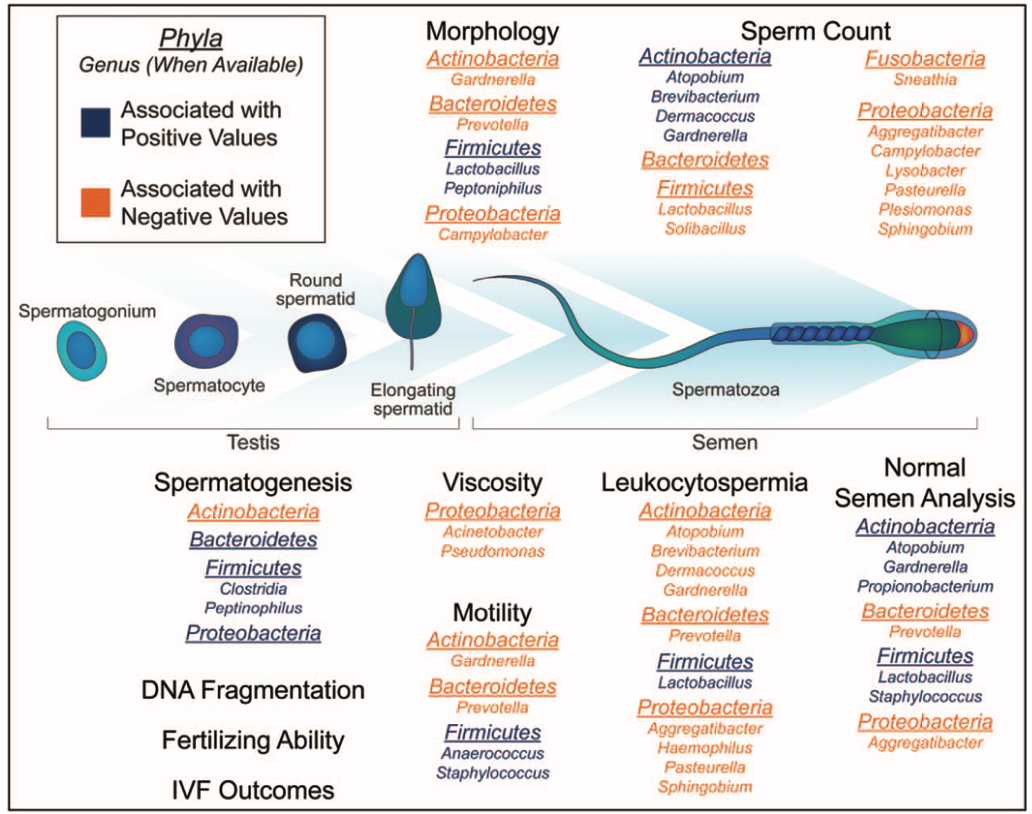 Phyla
Genus (When Available)

Associated with Positive Values

Associated with Negative Values

Morphology
Actinobacteria
Gardnerella
Bacteroidetes
Prevotella
Firmicutes
Lactobacillus
Peptoniphilus
Proteobacteria
Campylobacter

Sperm Count
Actinobacteria
Atopobium
Brevibacterium
Dermacoccus
Gardnerella
Bacteroidetes
Firmicutes
Lactobacillus
Solibacillus

Fusobacteria
Sneathia
Proteobacteria
Aggregatibacter
Campylobacter
Lysobacter
Pasteurella
Plesiomonas
Sphingobium

Spermatogonium
Spermatocyte
Round spermatid
Elongating spermatid
Spermatozoa

Testis
Semen

Spermatogenesis
Actinobacteria
Bacteroidetes
Firmicutes
Clostridia
Peptinophilus
Proteobacteria

DNA Fragmentation

Fertilizing Ability

IVF Outcomes

Viscosity
Proteobacteria
Acinetobacter
Pseudomonas

Motility
Actinobacteria
Gardnerella
Bacteroidetes
Prevotella
Firmicutes
Anaerococcus
Staphylococcus

Leukocytospermia
Actinobacteria
Atopobium
Brevibacterium
Dermacoccus
Gardnerella
Bacteroidetes
Prevotella
Firmicutes
Lactobacillus
Proteobacteria
Aggregatibacter
Haemophilus
Pasteurella
Sphingobium

Normal Semen Analysis
Actinobacterria
Atopobium
Gardnerella
Propionobacterium
Bacteroidetes
Prevotella
Firmicutes
Lactobacillus
Staphylococcus
Proteobacteria
Aggregatibacter